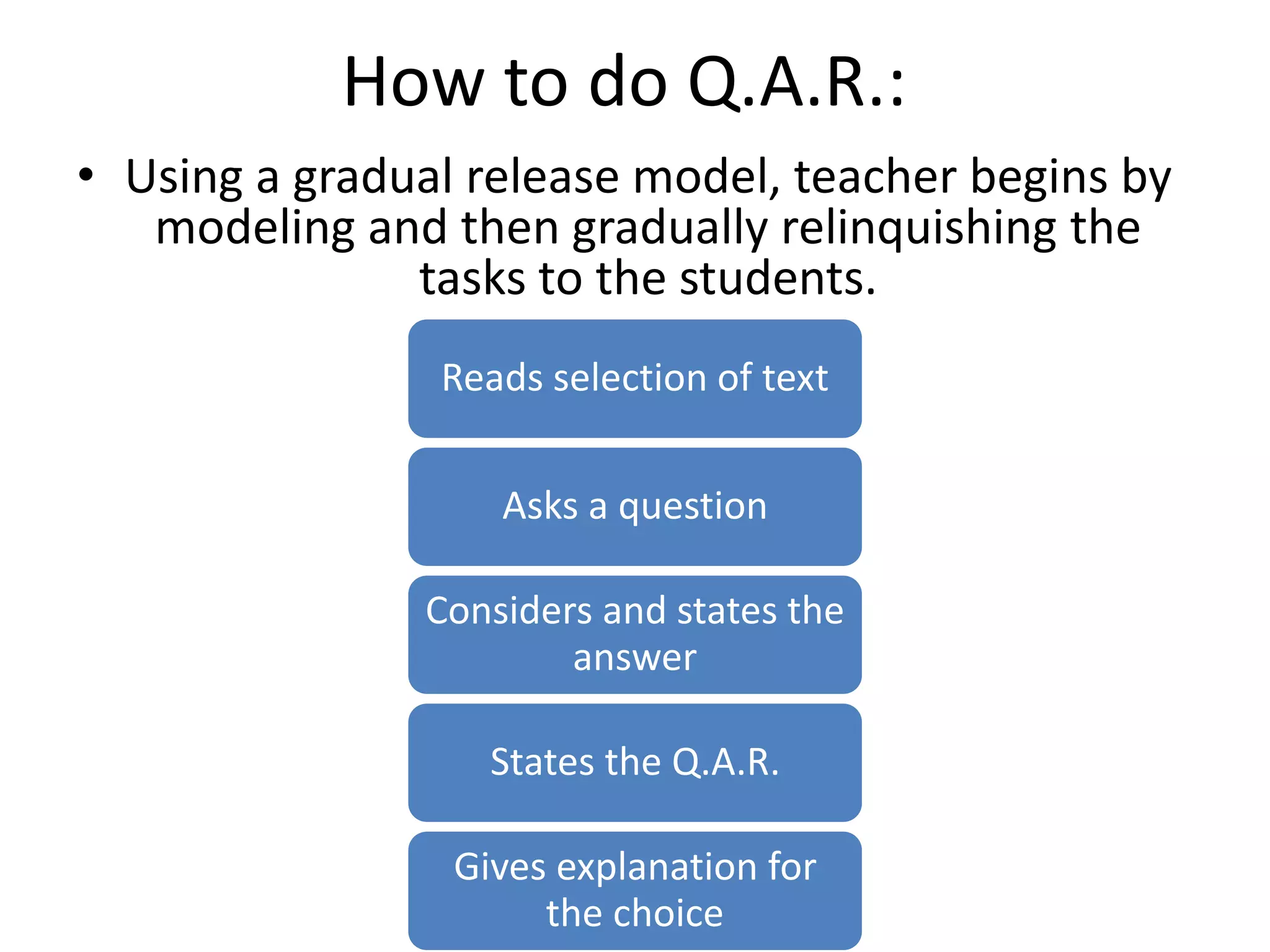 How to do Q.A.R.:

• Using a gradual release model, teacher begins by modeling and then gradually relinquishing the tasks to the students.

Reads selection of text

Asks a question

Considers and states the answer

States the Q.A.R.

Gives explanation for the choice